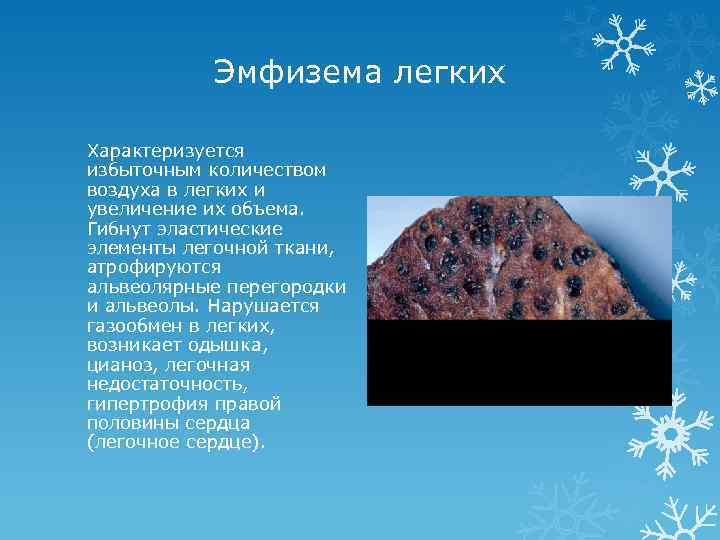 Эмфизема легких

Характеризуется избыточным количеством воздуха в легких и увеличение их объема. Гибнут эластические элементы легочной ткани, атрофируются альвеолярные перегородки и альвеолы. Нарушается газообмен в легких, возникает одышка, цианоз, легочная недостаточность, гипертрофия правой половины сердца (легочное сердце).